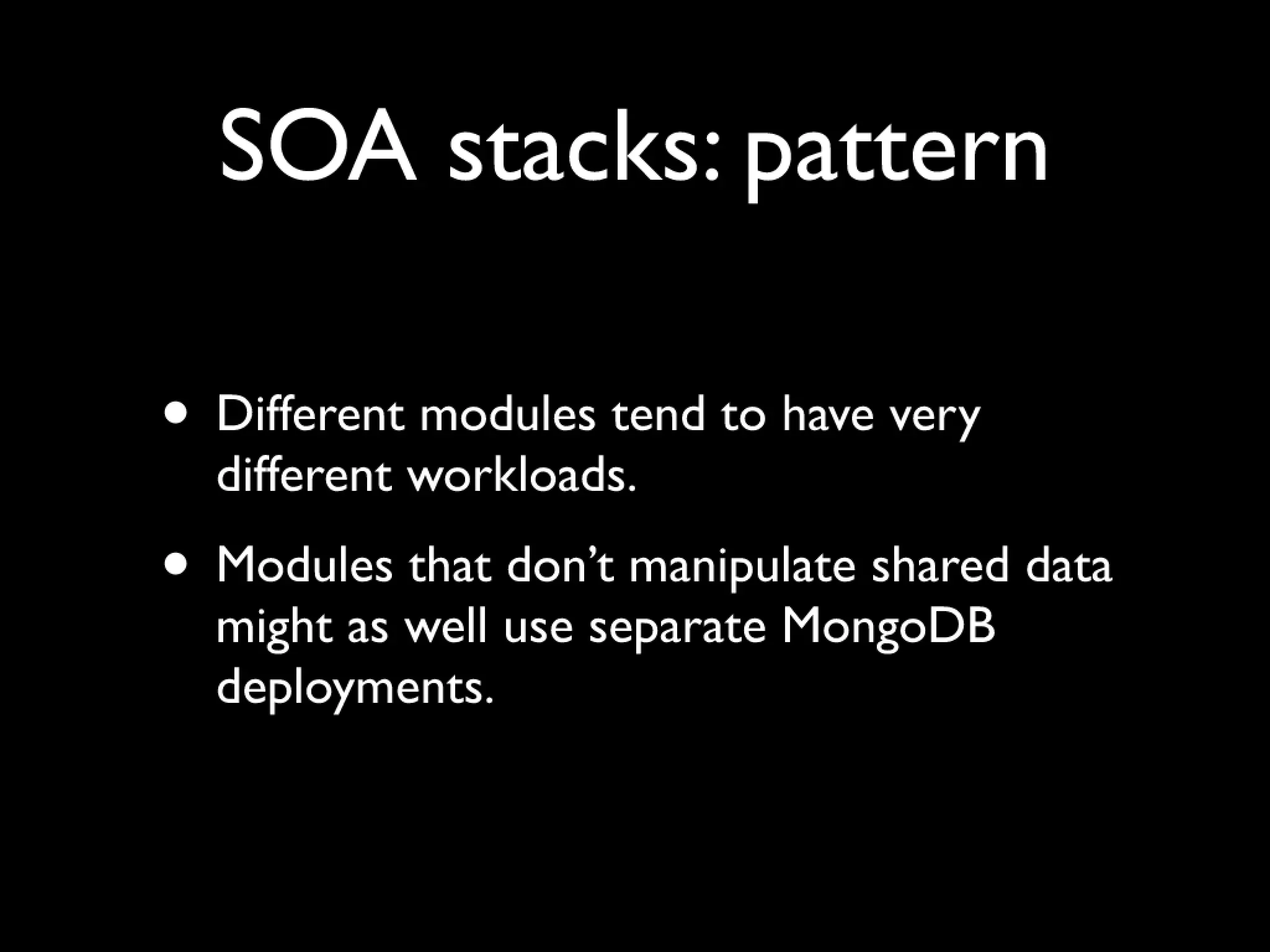 SOA stacks: pattern

• Different modules tend to have very different workloads.

• Modules that don’t manipulate shared data might as well use separate MongoDB deployments.